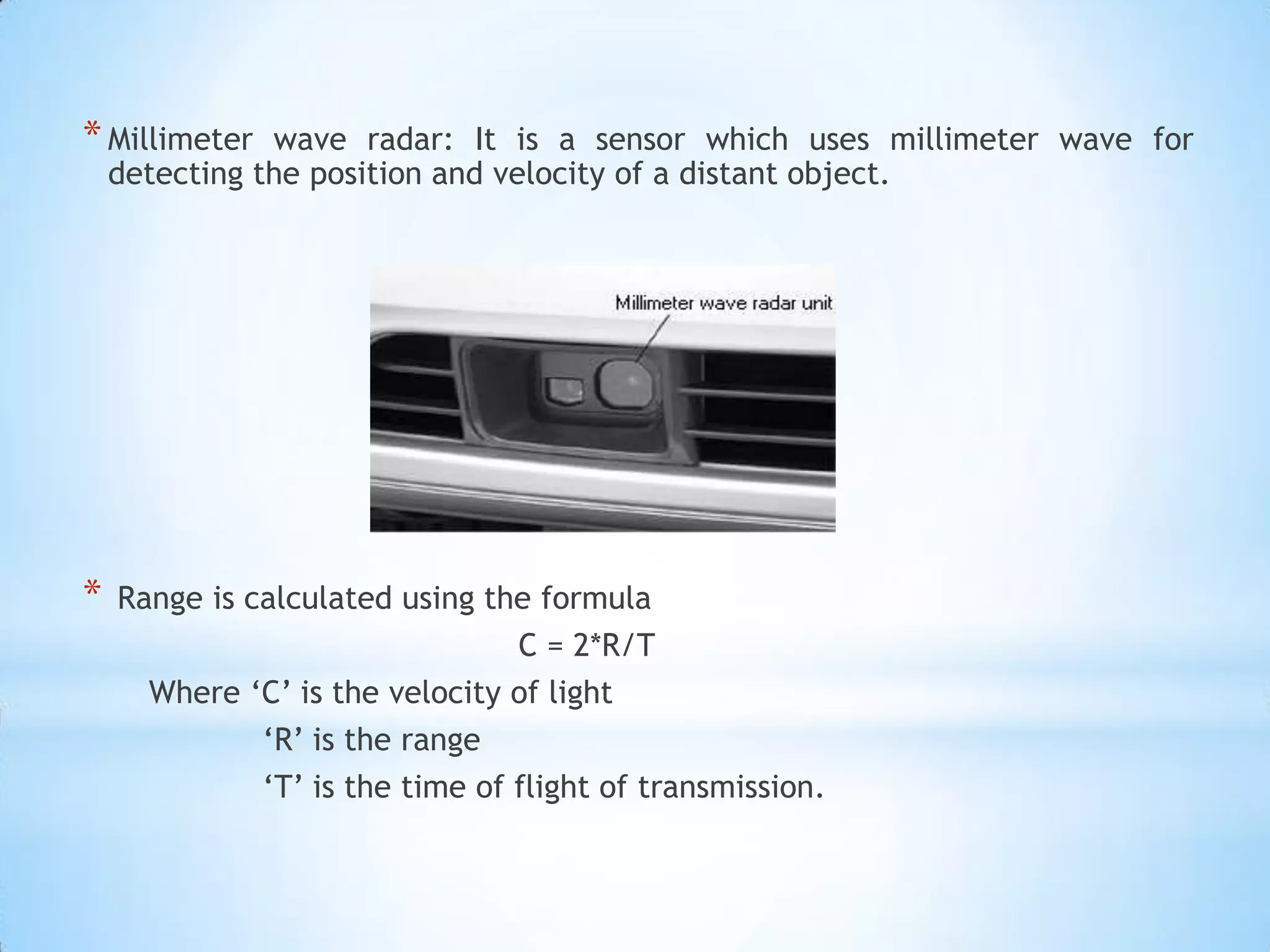 * Millimeter wave radar: It is a sensor which uses millimeter wave for detecting the position and velocity of a distant object.

Millimeter wave radar unit

* Range is calculated using the formula

$C = 2*R/T$

Where ‘C’ is the velocity of light

‘R’ is the range

‘T’ is the time of flight of transmission.